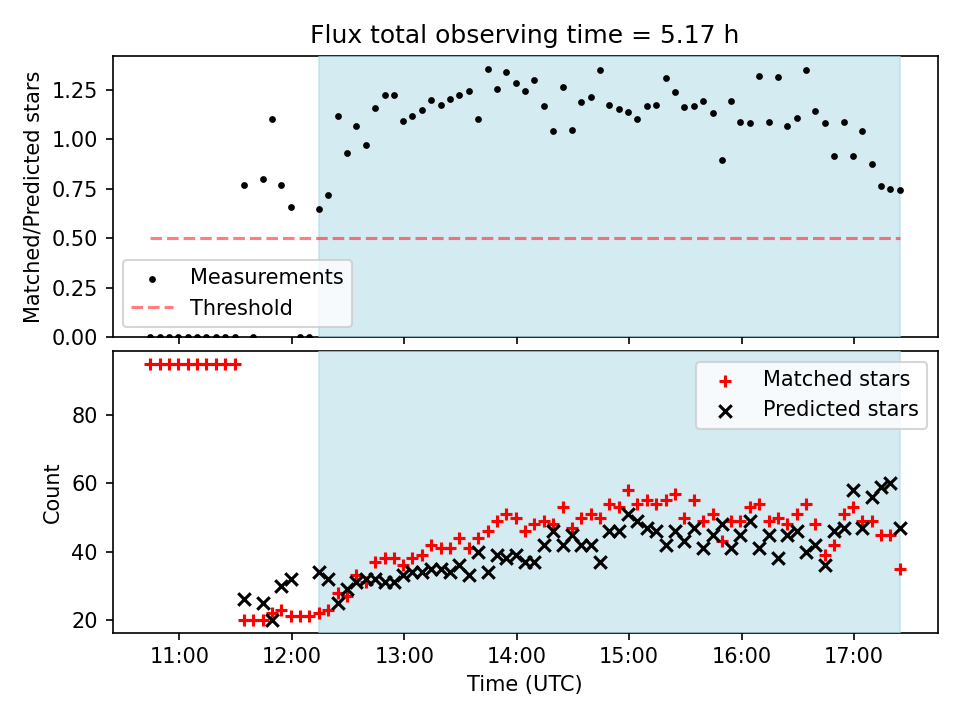 Flux total observing time = 5.17 h

Matched/Predicted stars

1.25
1.00
0.75
0.50
0.25
0.00

Measurements
Threshold

Count

80
60
40
20

Matched stars
Predicted stars

11:00
12:00
13:00
14:00
15:00
16:00
17:00

Time (UTC)